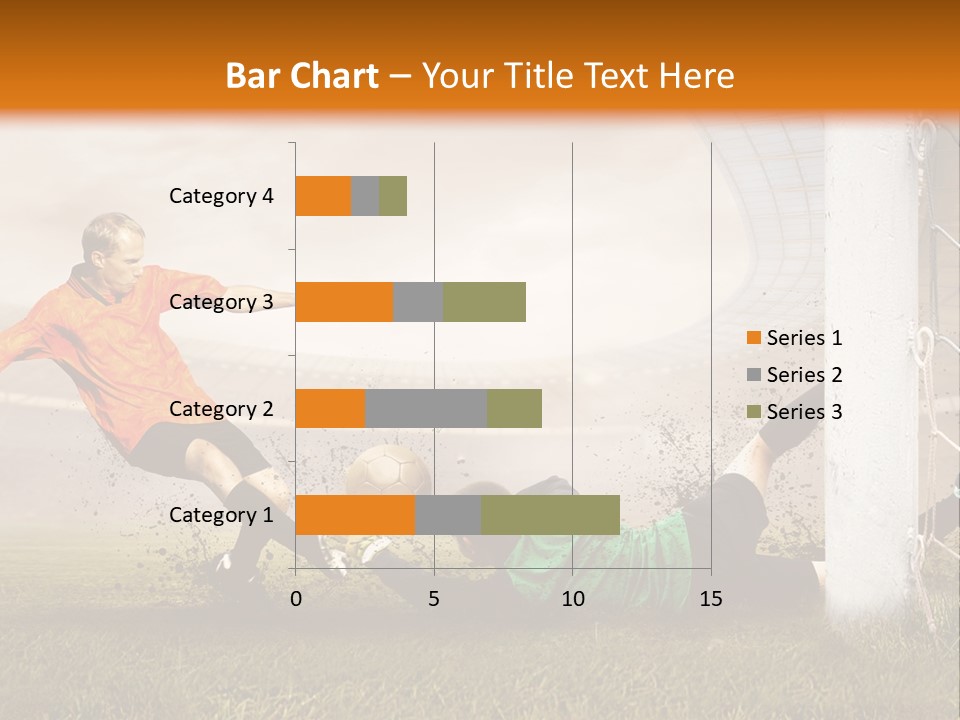 Bar Chart – Your Title Text Here

Category 4
Category 3
Category 2
Category 1

0
5
10
15

Series 1
Series 2
Series 3